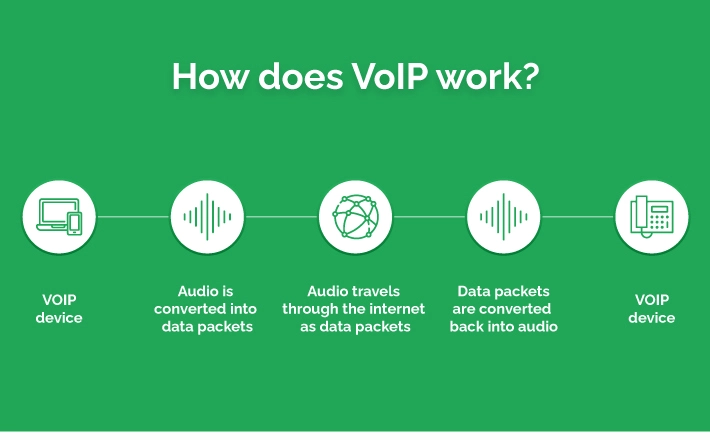 How does VoIP work?

VOIP device

Audio is converted into data packets

Audio travels through the internet as data packets

Data packets are converted back into audio

VOIP device